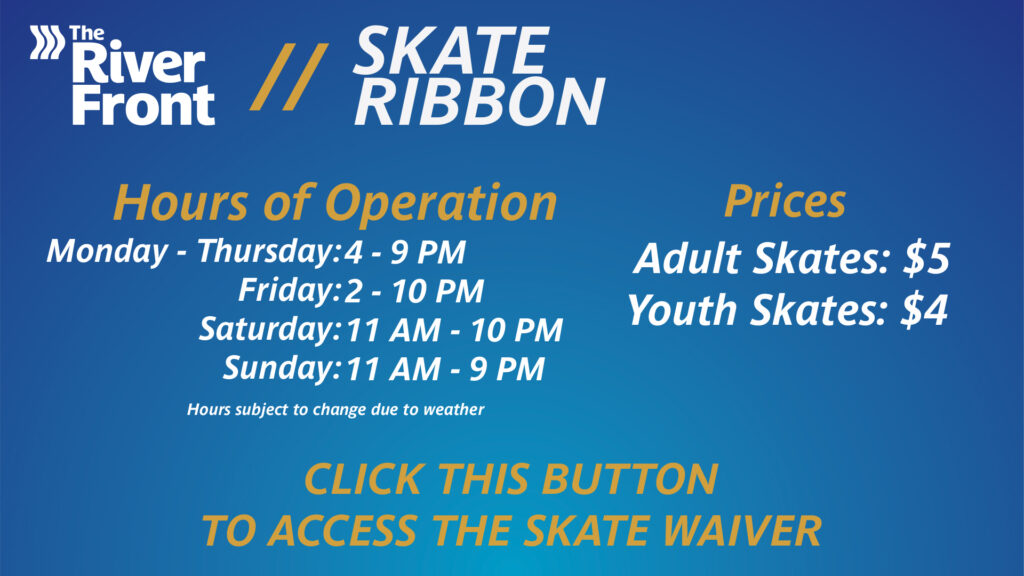 The River Front // SKATE RIBBON

Hours of Operation
Monday - Thursday: 4 - 9 PM
Friday: 2 - 10 PM
Saturday: 11 AM - 10 PM
Sunday: 11 AM - 9 PM
Hours subject to change due to weather

Prices
Adult Skates: $5
Youth Skates: $4

CLICK THIS BUTTON
TO ACCESS THE SKATE WAIVER